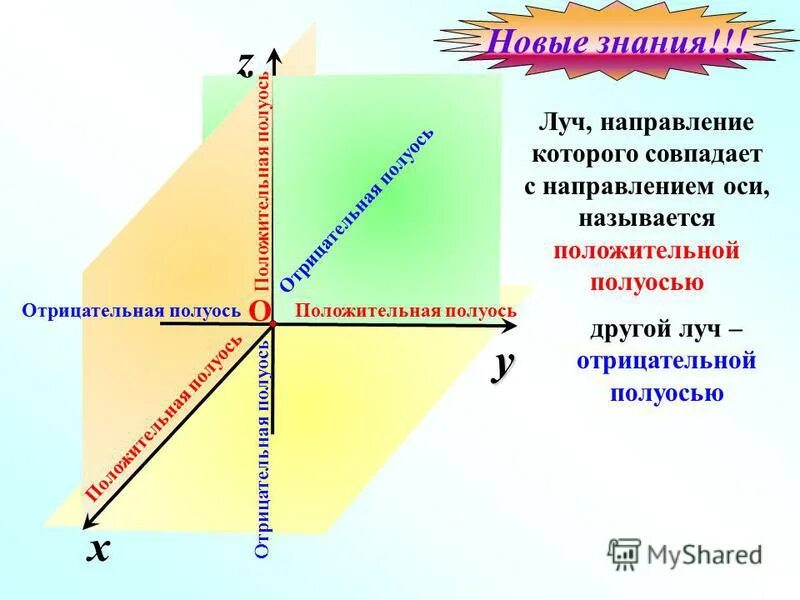 Новые знания!!!

z

Положительная полуось

Отрицательная полуось

Отрицательная полуось

O

Положительная полуось

y

Положительная полуось

Отрицательная полуось

x

Луч, направление которого совпадает с направлением оси, называется положительной полуосью

другой луч – отрицательной полуосью

MyShared